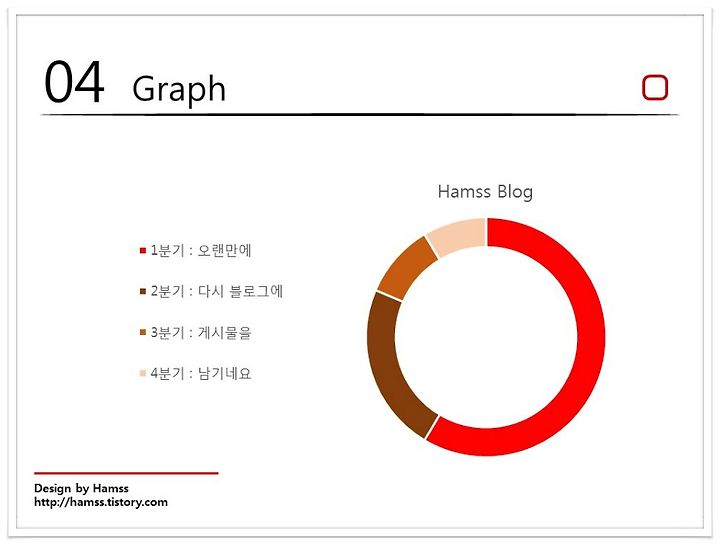 04 Graph

Hamss Blog

1분기 : 오랜만에

2분기 : 다시 블로그에

3분기 : 게시물을

4분기 : 남기네요

Design by Hamss
http://hamss.tistory.com